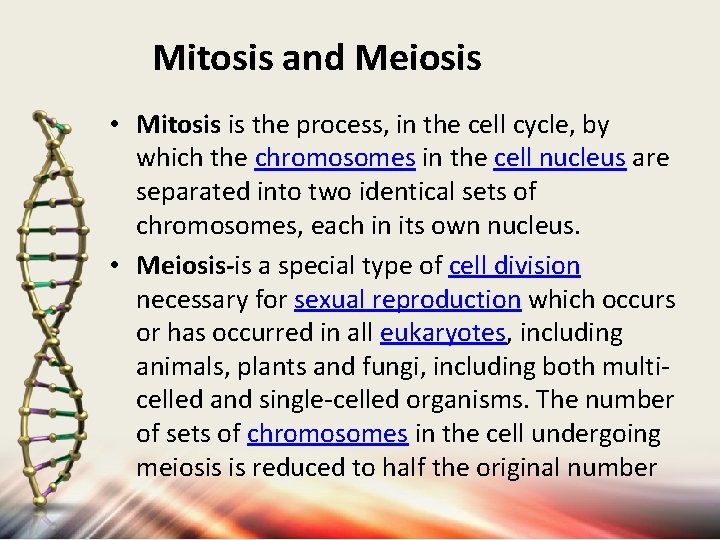 Mitosis and Meiosis

• Mitosis is the process, in the cell cycle, by which the chromosomes in the cell nucleus are separated into two identical sets of chromosomes, each in its own nucleus.

• Meiosis-is a special type of cell division necessary for sexual reproduction which occurs or has occurred in all eukaryotes, including animals, plants and fungi, including both multi-celled and single-celled organisms. The number of sets of chromosomes in the cell undergoing meiosis is reduced to half the original number